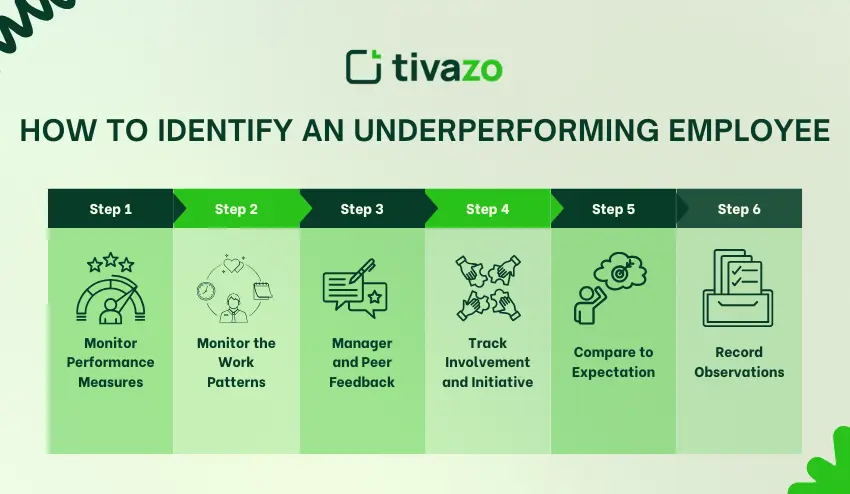 tivazo

HOW TO IDENTIFY AN UNDERPERFORMING EMPLOYEE

Step 1
Monitor Performance Measures

Step 2
Monitor the Work Patterns

Step 3
Manager and Peer Feedback

Step 4
Track Involvement and Initiative

Step 5
Compare to Expectation

Step 6
Record Observations